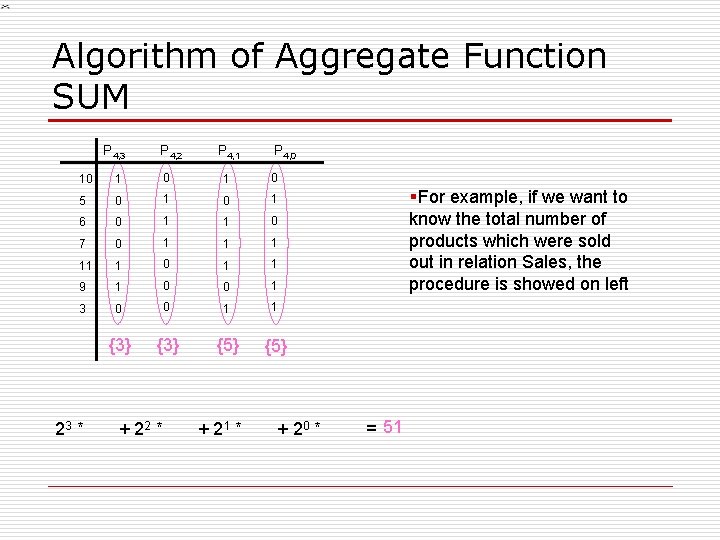 Algorithm of Aggregate Function SUM

| | $P_{4,3}$ | $P_{4,2}$ | $P_{4,1}$ | $P_{4,0}$ |
|---|---|---|---|---|
| 10 | 1 | 0 | 1 | 0 |
| 5 | 0 | 1 | 0 | 1 |
| 6 | 0 | 1 | 1 | 0 |
| 7 | 0 | 1 | 1 | 1 |
| 11 | 1 | 0 | 1 | 1 |
| 9 | 1 | 0 | 0 | 1 |
| 3 | 0 | 0 | 1 | 1 |
| | {3} | {3} | {5} | {5} |

▪For example, if we want to know the total number of products which were sold out in relation Sales, the procedure is showed on left

$2^3$ * + $2^2$ * + $2^1$ * + $2^0$ * = 51